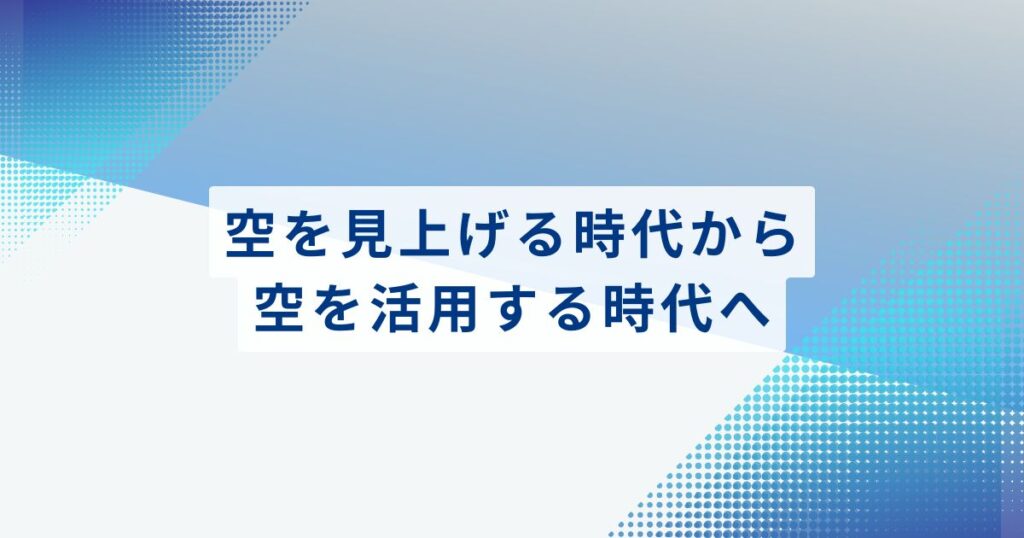 空を見上げる時代から
空を活用する時代へ